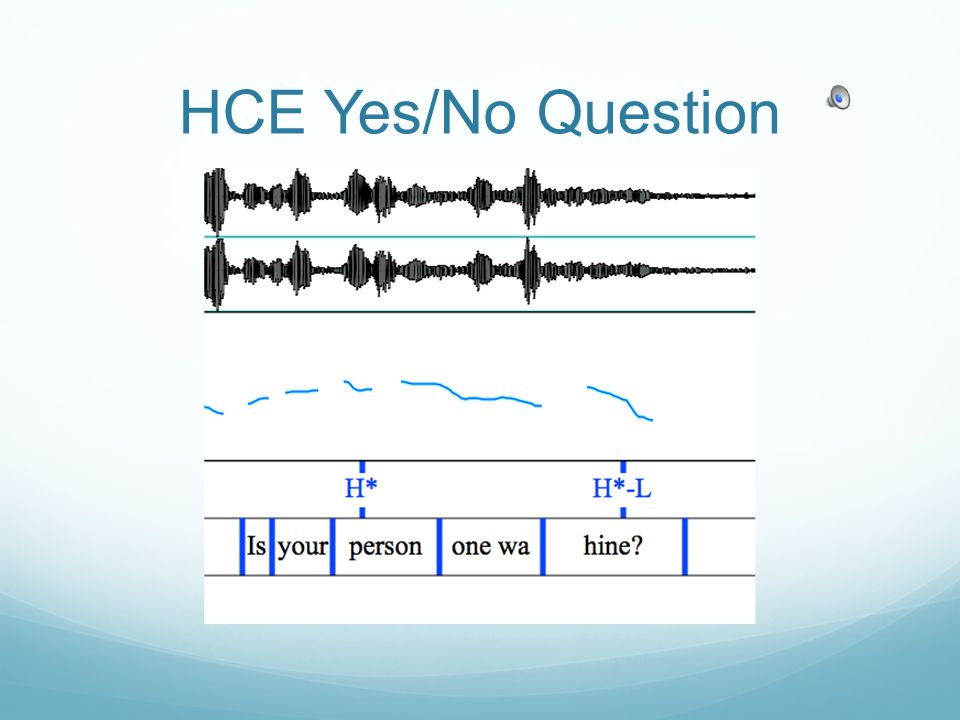 HCE Yes/No Question

H*

H*-L

Is your person one wa hine?